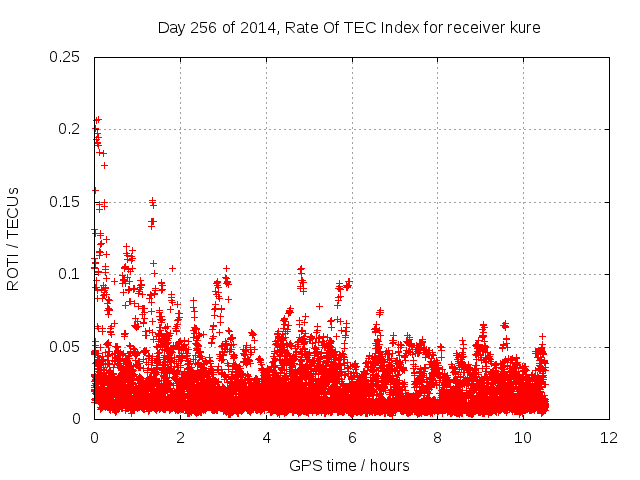 Day 256 of 2014, Rate Of TEC Index for receiver kure

ROTI / TECUs

0.25
0.2
0.15
0.1
0.05
0

0
2
4
6
8
10
12

GPS time / hours